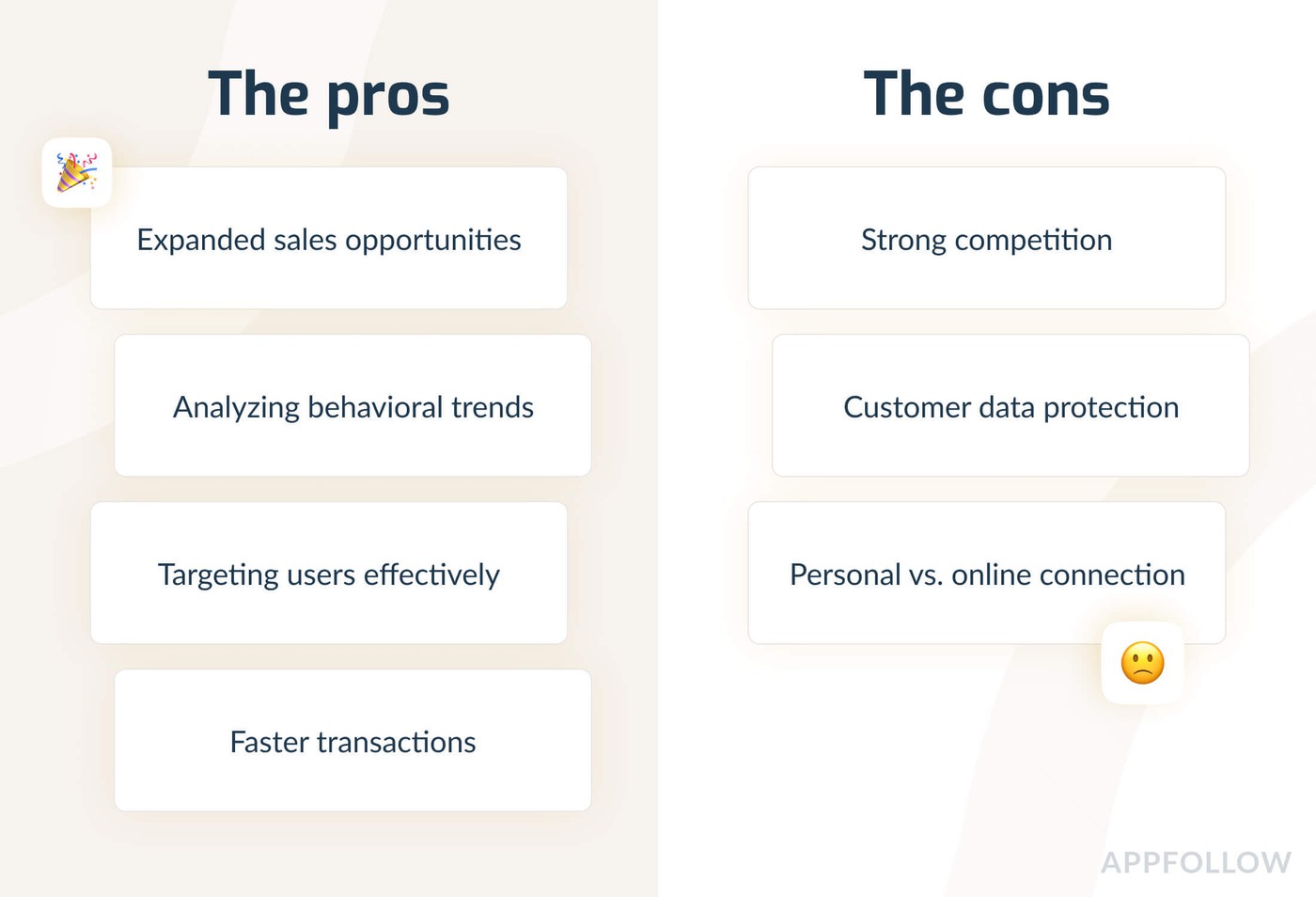 The pros

Expanded sales opportunities

Analyzing behavioral trends

Targeting users effectively

Faster transactions

The cons

Strong competition

Customer data protection

Personal vs. online connection

APPFOLLOW